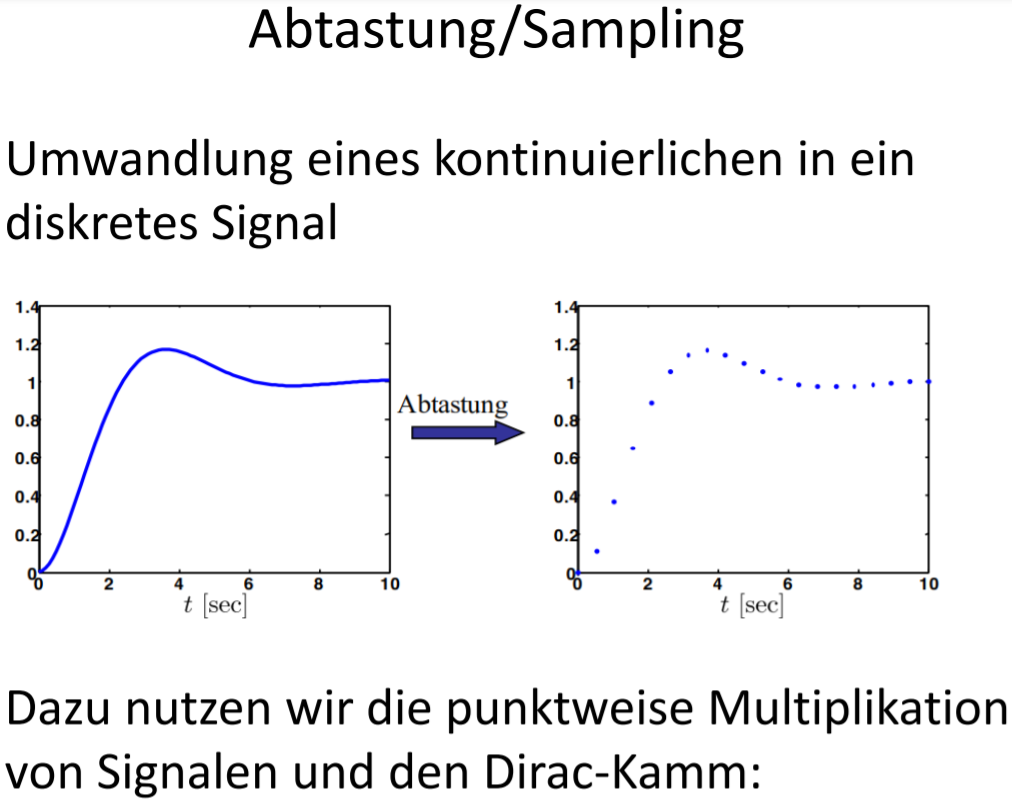 Abtastung/Sampling

Umwandlung eines kontinuierlichen in ein diskretes Signal

1.4
1.2
1
0.8
0.6
0.4
0.2
0
0 2 4 6 8 10
$t$ [sec]

Abtastung

1.4
1.2
1
0.8
0.6
0.4
0.2
0
0 2 4 6 8 10
$t$ [sec]

Dazu nutzen wir die punktweise Multiplikation von Signalen und den Dirac-Kamm: